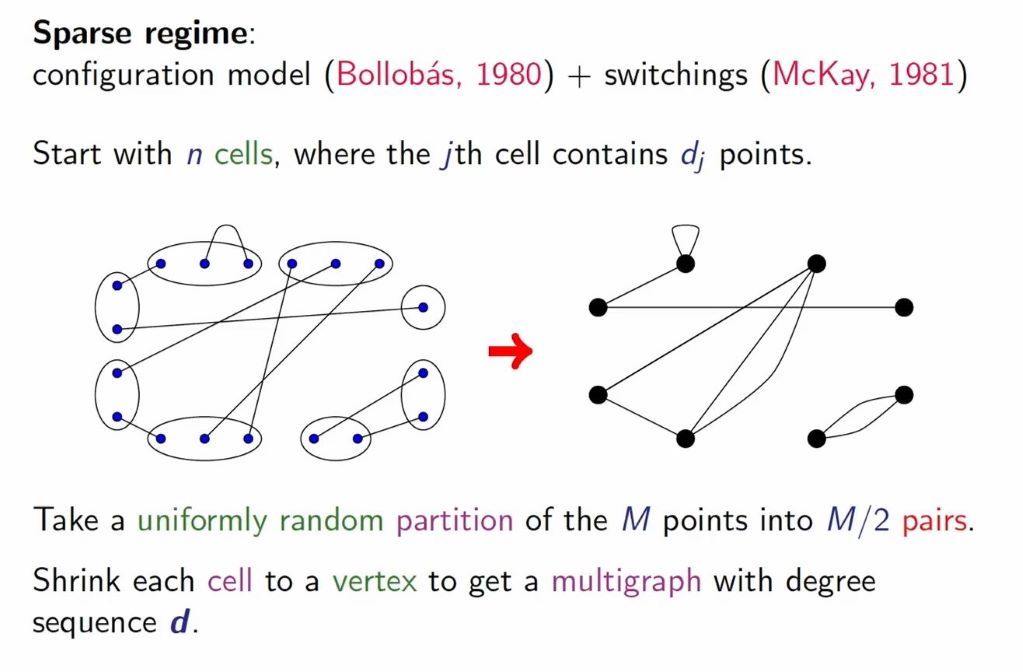 **Sparse regime**:
configuration model (Bollobás, 1980) + switchings (McKay, 1981)

Start with $n$ cells, where the $j$th cell contains $d_j$ points.

Take a uniformly random partition of the $M$ points into $M/2$ pairs.

Shrink each cell to a vertex to get a multigraph with degree sequence $\boldsymbol{d}$.